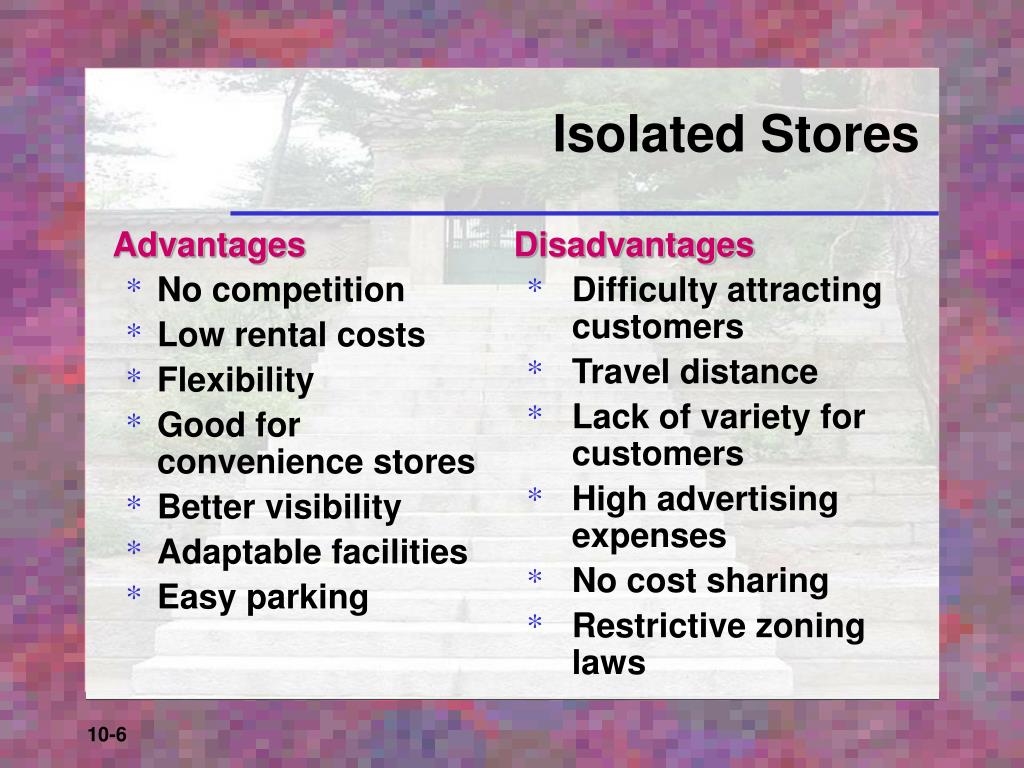 Isolated Stores

Advantages
* No competition
* Low rental costs
* Flexibility
* Good for convenience stores
* Better visibility
* Adaptable facilities
* Easy parking

Disadvantages
* Difficulty attracting customers
* Travel distance
* Lack of variety for customers
* High advertising expenses
* No cost sharing
* Restrictive zoning laws

10-6